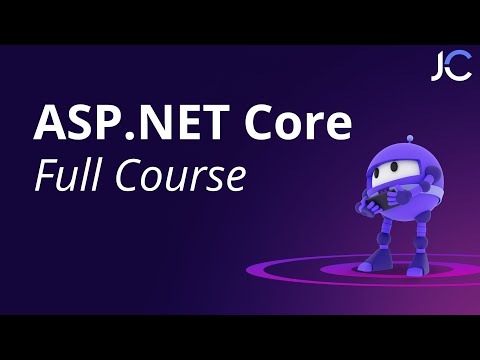 JC

ASP.NET Core
Full Course